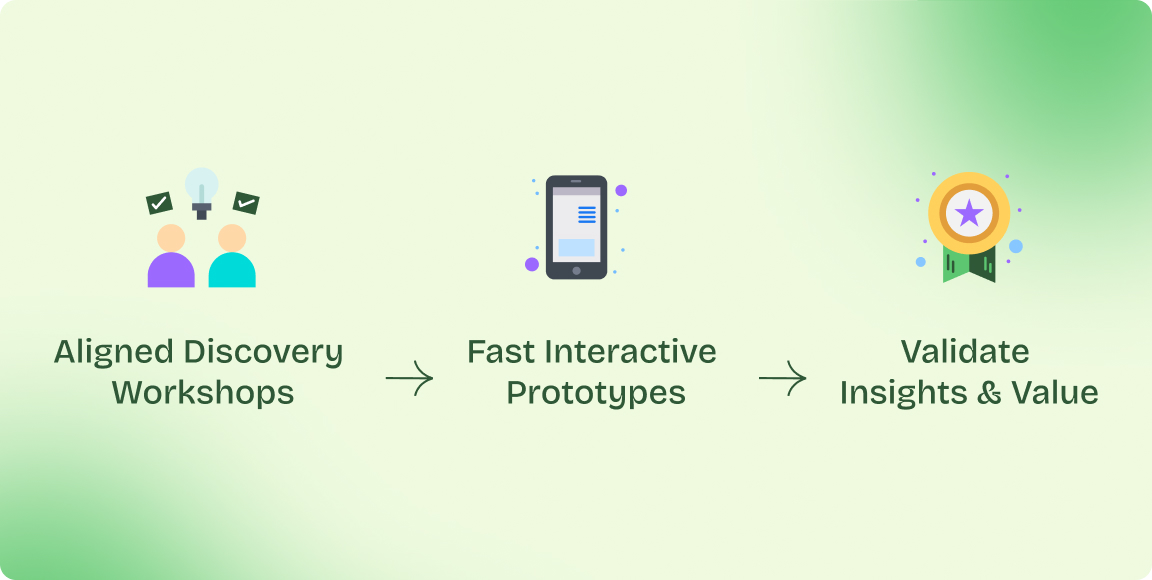 Aligned Discovery Workshops

Fast Interactive Prototypes

Validate Insights & Value